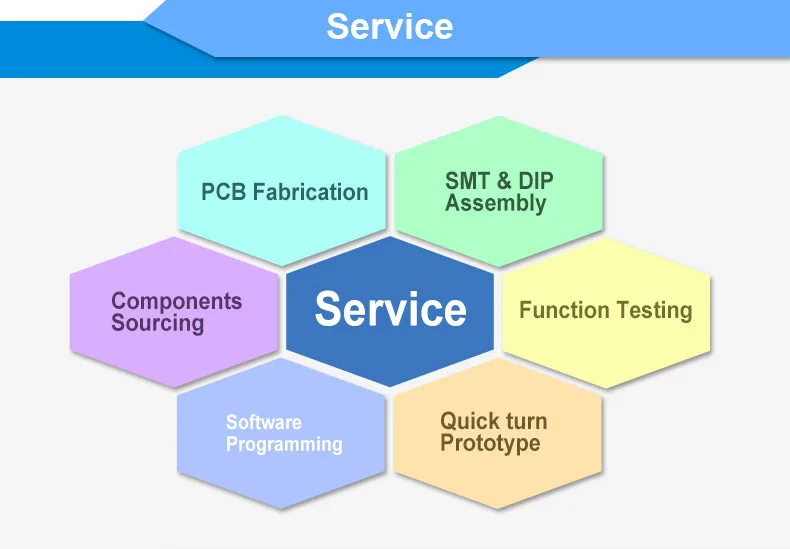 Service

PCB Fabrication

SMT & DIP Assembly

Components Sourcing

Service

Function Testing

Software Programming

Quick turn Prototype